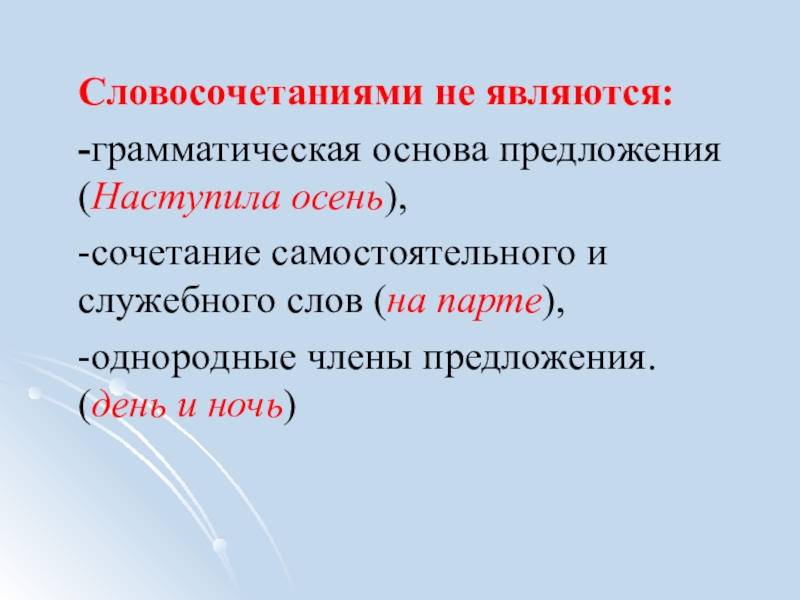 Словосочетаниями не являются:

-грамматическая основа предложения (Наступила осень),

-сочетание самостоятельного и служебного слов (на парте),

-однородные члены предложения. (день и ночь)